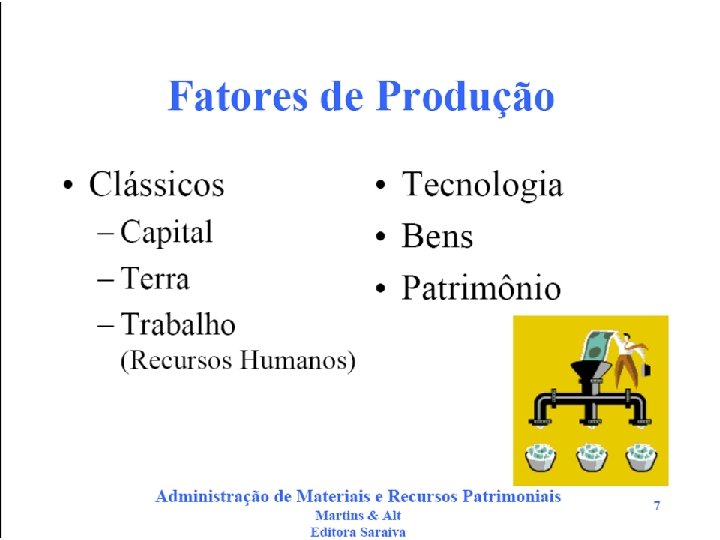 Fatores de Produção

• Clássicos
– Capital
– Terra
– Trabalho
(Recursos Humanos)

• Tecnologia
• Bens
• Patrimônio

Administração de Materiais e Recursos Patrimoniais
Martins & Alt
Editora Saraiva

7